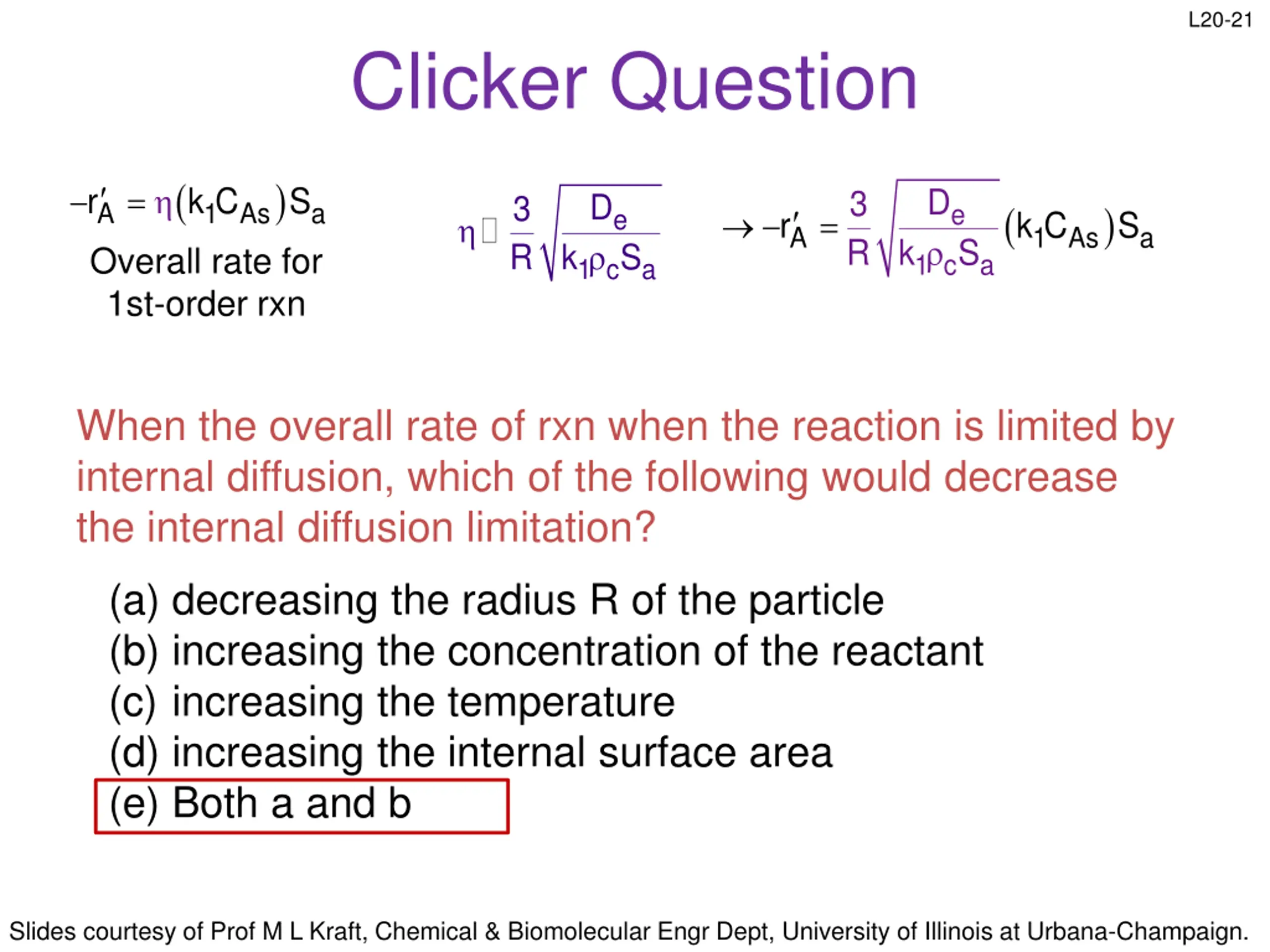 L20-21

Clicker Question

$-r'_A = \eta(k_1 C_{As})S_a$

Overall rate for 1st-order rxn

$\eta \square \frac{3}{R}\sqrt{\frac{D_e}{k_1 \rho_c S_a}}$ $\rightarrow -r'_A = \frac{3}{R}\sqrt{\frac{D_e}{k_1 \rho_c S_a}}(k_1 C_{As})S_a$

When the overall rate of rxn when the reaction is limited by internal diffusion, which of the following would decrease the internal diffusion limitation?

(a) decreasing the radius R of the particle
(b) increasing the concentration of the reactant
(c) increasing the temperature
(d) increasing the internal surface area
(e) Both a and b

Slides courtesy of Prof M L Kraft, Chemical & Biomolecular Engr Dept, University of Illinois at Urbana-Champaign.